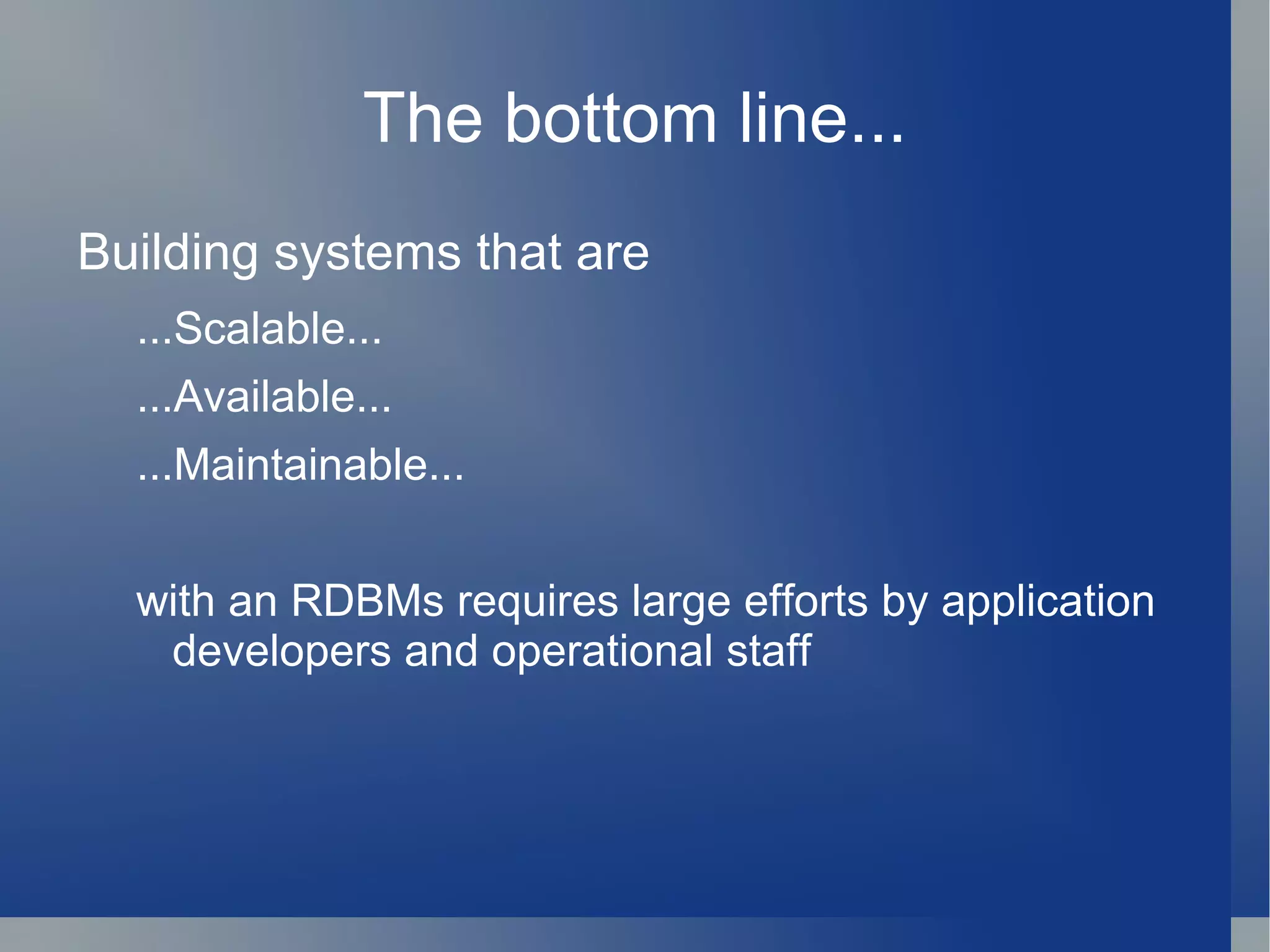 The bottom line...

Building systems that are

...Scalable...

...Available...

...Maintainable...

with an RDBMs requires large efforts by application developers and operational staff